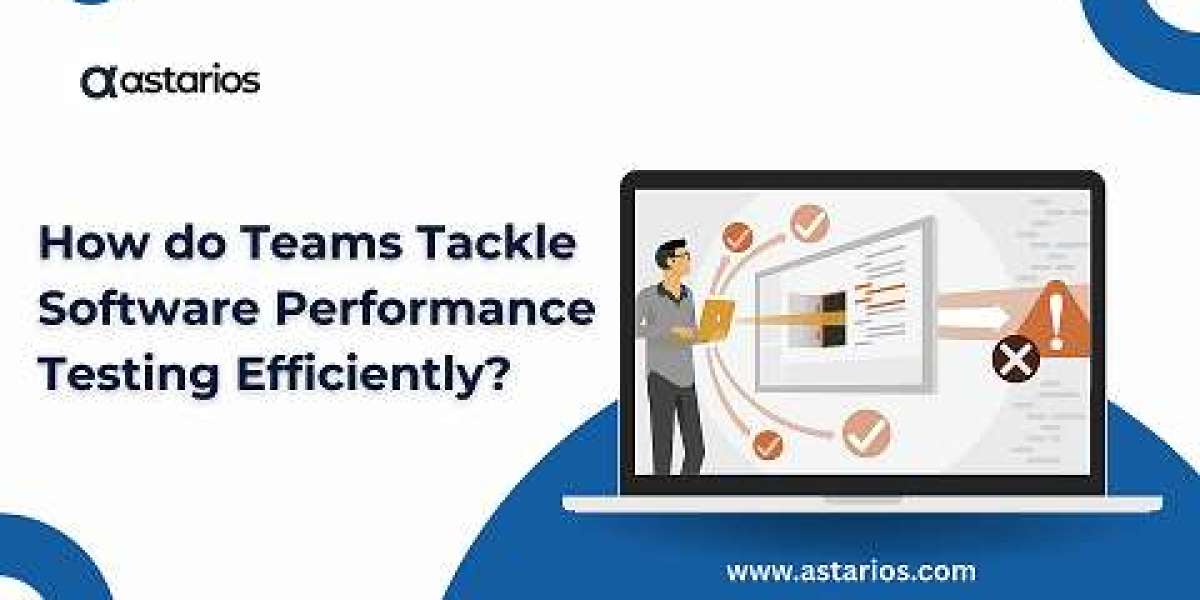 astarios

How do Teams Tackle Software Performance Testing Efficiently?

www.astarios.com